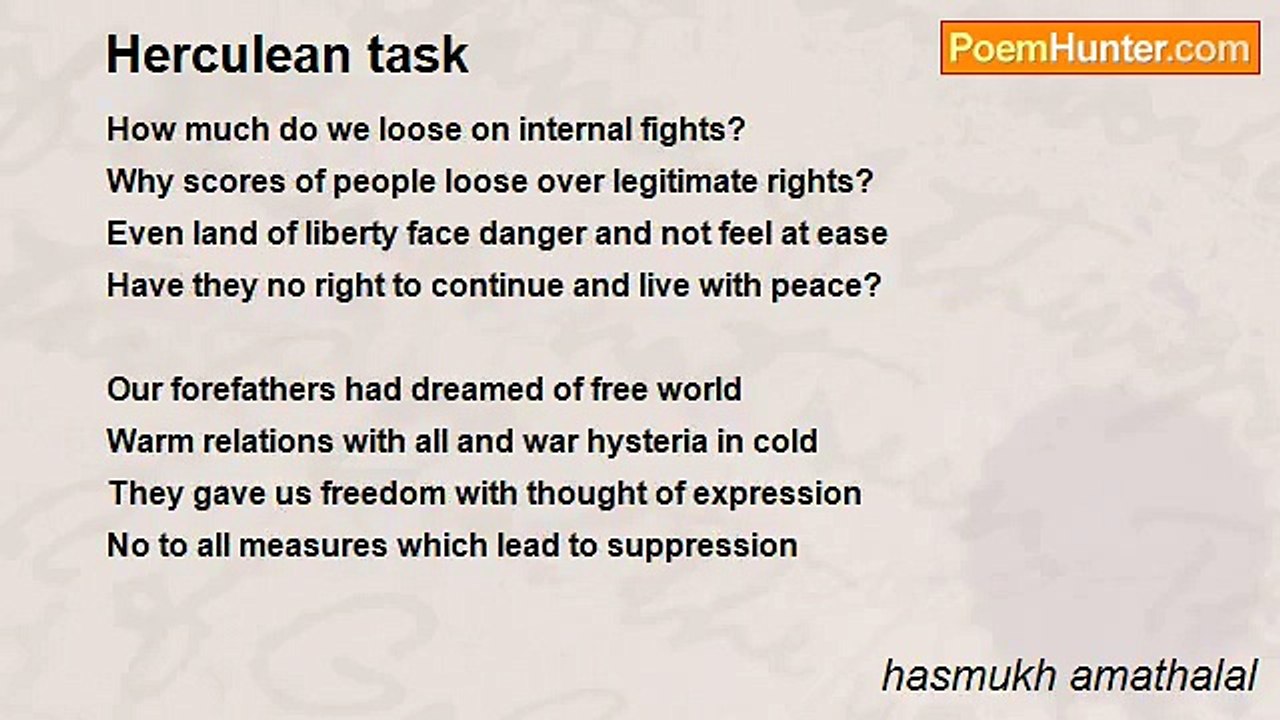 Herculean task

PoemHunter.com

How much do we loose on internal fights?
Why scores of people loose over legitimate rights?
Even land of liberty face danger and not feel at ease
Have they no right to continue and live with peace?

Our forefathers had dreamed of free world
Warm relations with all and war hysteria in cold
They gave us freedom with thought of expression
No to all measures which lead to suppression

hasmukh amathalal